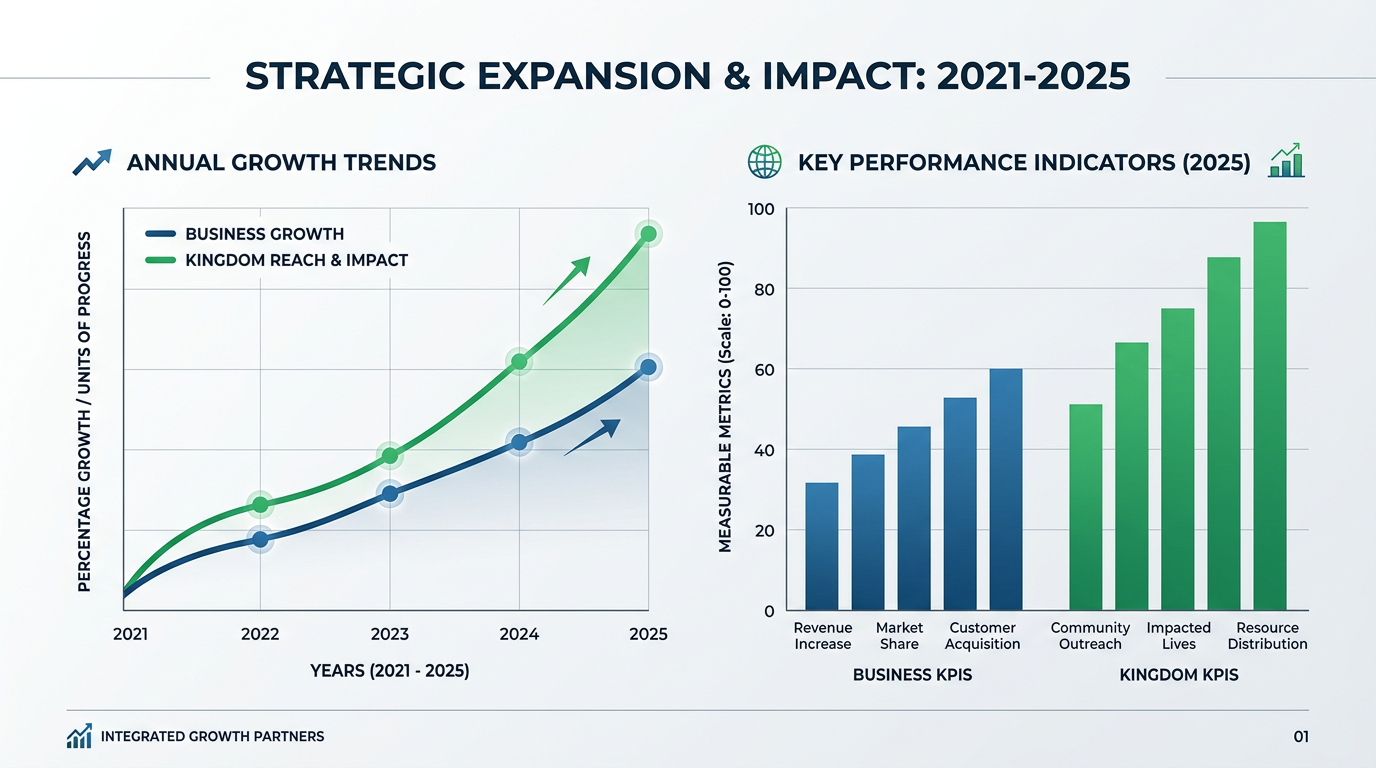 STRATEGIC EXPANSION & IMPACT: 2021-2025

ANNUAL GROWTH TRENDS

BUSINESS GROWTH
KINGDOM REACH & IMPACT

PERCENTAGE GROWTH / UNITS OF PROGRESS

2021 2022 2023 2024 2025

YEARS (2021 - 2025)

KEY PERFORMANCE INDICATORS (2025)

MEASURABLE METRICS (Scale: 0-100)

100
80
60
40
20
0

Revenue Increase
Market Share
Customer Acquisition
Community Outreach
Impacted Lives
Resource Distribution

BUSINESS KPIS
KINGDOM KPIS

INTEGRATED GROWTH PARTNERS

01